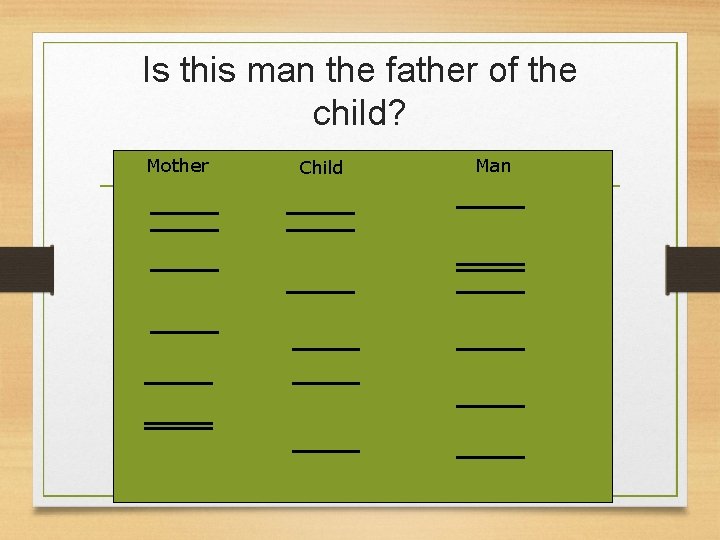 Is this man the father of the child?

Mother

Child

Man